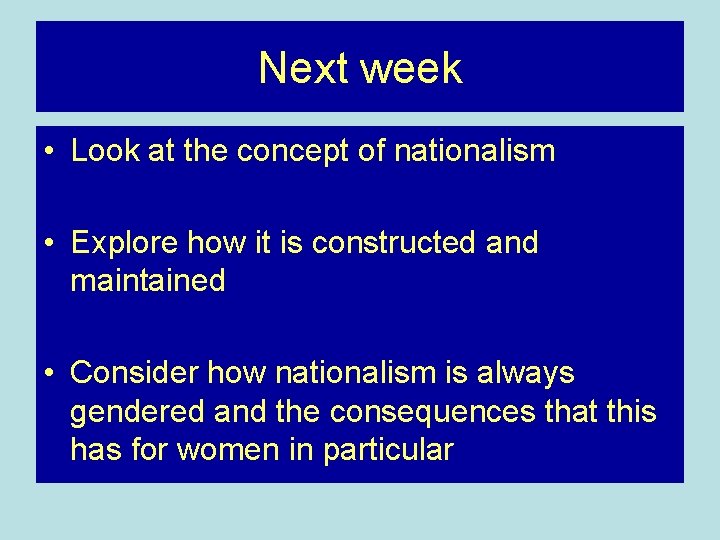 Next week

• Look at the concept of nationalism

• Explore how it is constructed and maintained

• Consider how nationalism is always gendered and the consequences that this has for women in particular